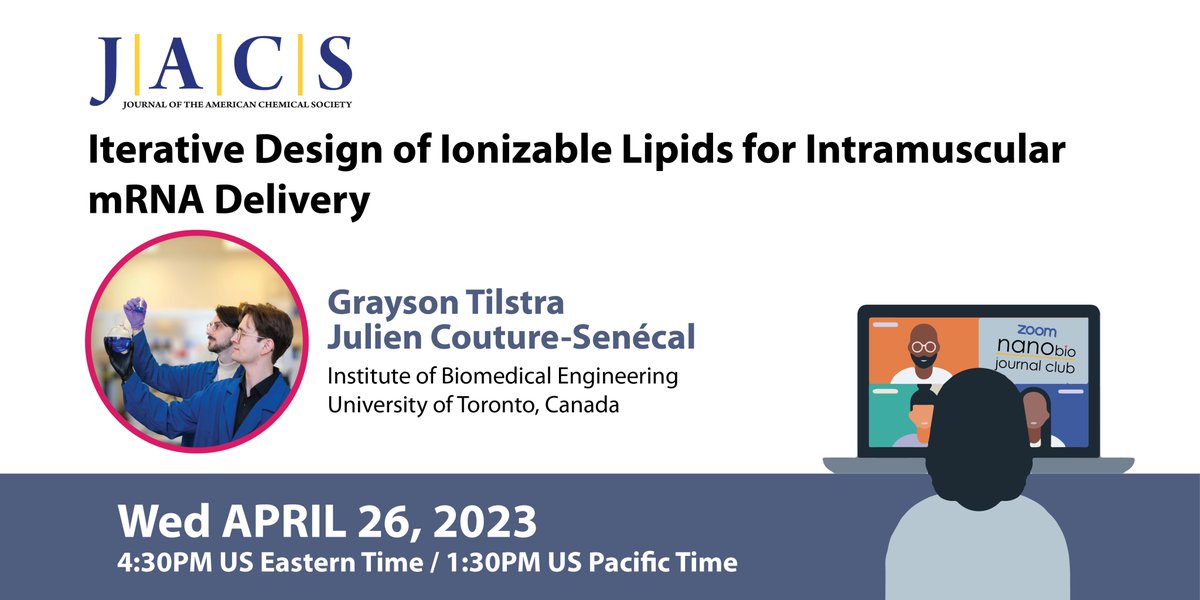 J|A|C|S
JOURNAL OF THE AMERICAN CHEMICAL SOCIETY

Iterative Design of Ionizable Lipids for Intramuscular mRNA Delivery

Grayson Tilstra
Julien Couture-Senécal
Institute of Biomedical Engineering
University of Toronto, Canada

zoom
nanobio
journal club

Wed APRIL 26, 2023
4:30PM US Eastern Time / 1:30PM US Pacific Time